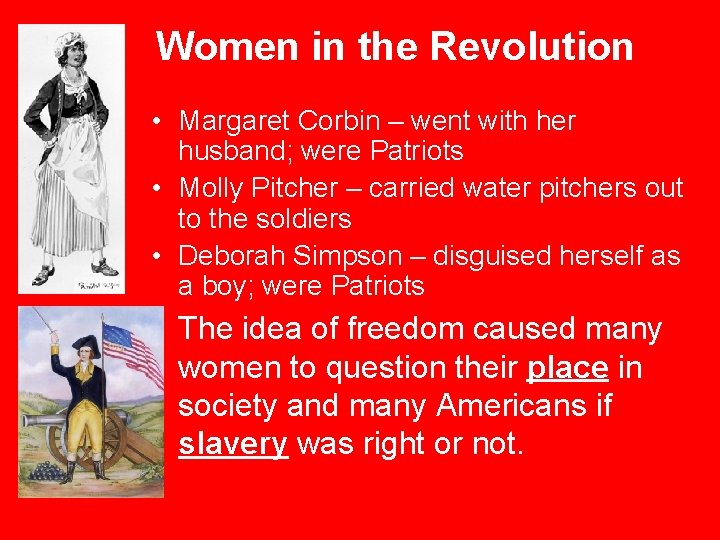 Women in the Revolution

• Margaret Corbin – went with her husband; were Patriots
• Molly Pitcher – carried water pitchers out to the soldiers
• Deborah Simpson – disguised herself as a boy; were Patriots

The idea of freedom caused many women to question their place in society and many Americans if slavery was right or not.